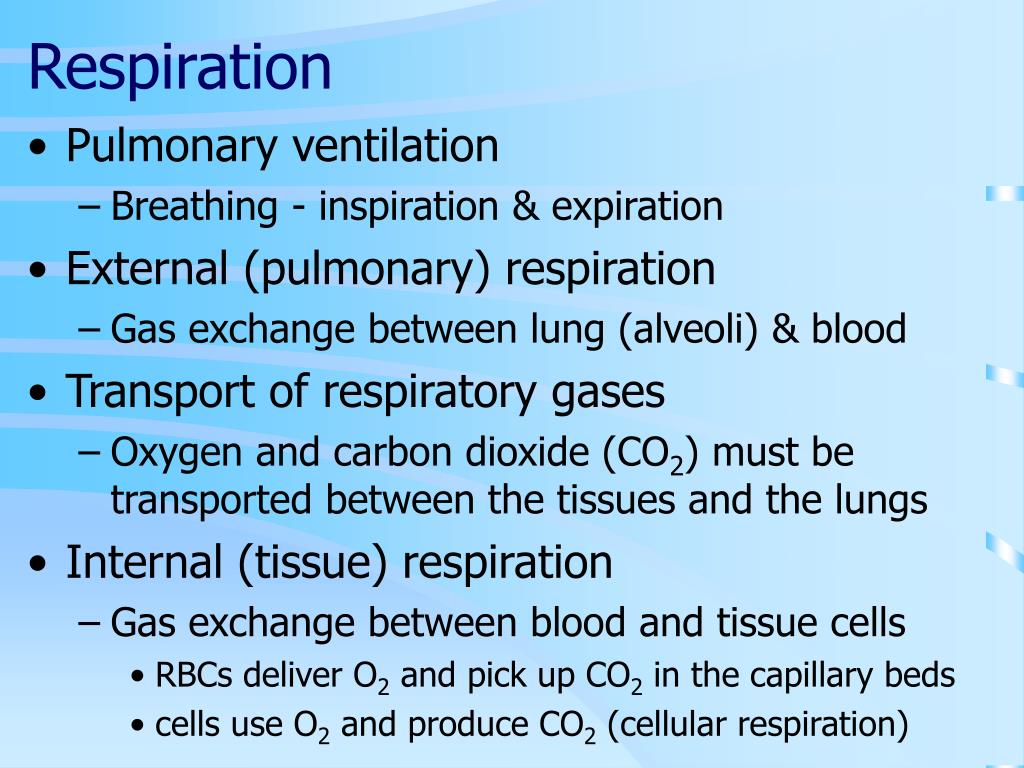 Respiration

• Pulmonary ventilation
– Breathing - inspiration & expiration

• External (pulmonary) respiration
– Gas exchange between lung (alveoli) & blood

• Transport of respiratory gases
– Oxygen and carbon dioxide ($CO_2$) must be transported between the tissues and the lungs

• Internal (tissue) respiration
– Gas exchange between blood and tissue cells
• RBCs deliver $O_2$ and pick up $CO_2$ in the capillary beds
• cells use $O_2$ and produce $CO_2$ (cellular respiration)